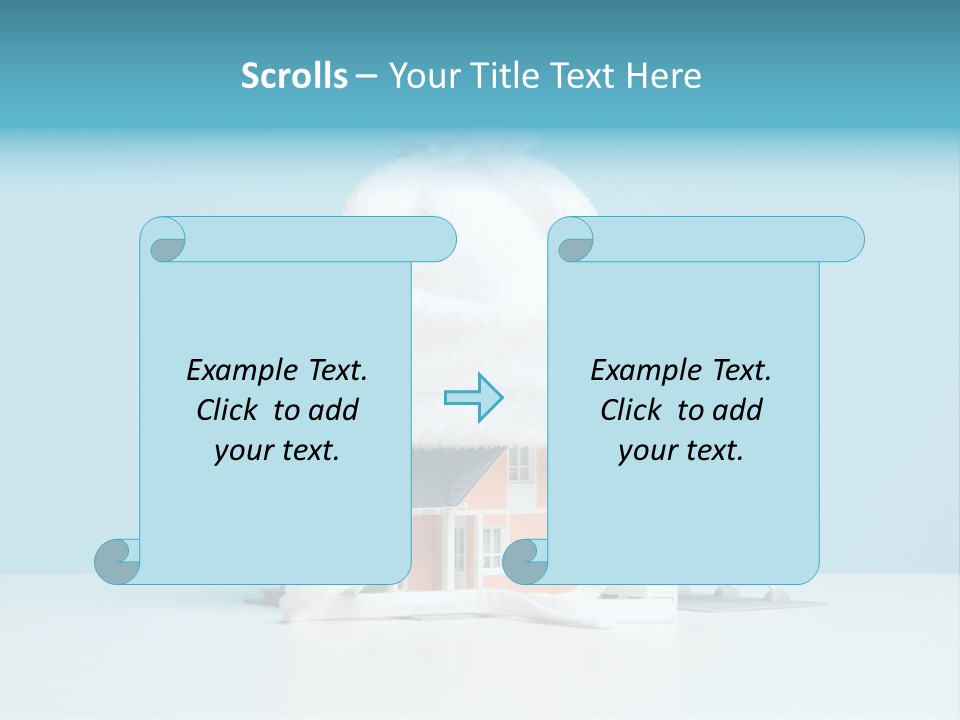 Scrolls – Your Title Text Here

Example Text. Click to add your text.

Example Text. Click to add your text.